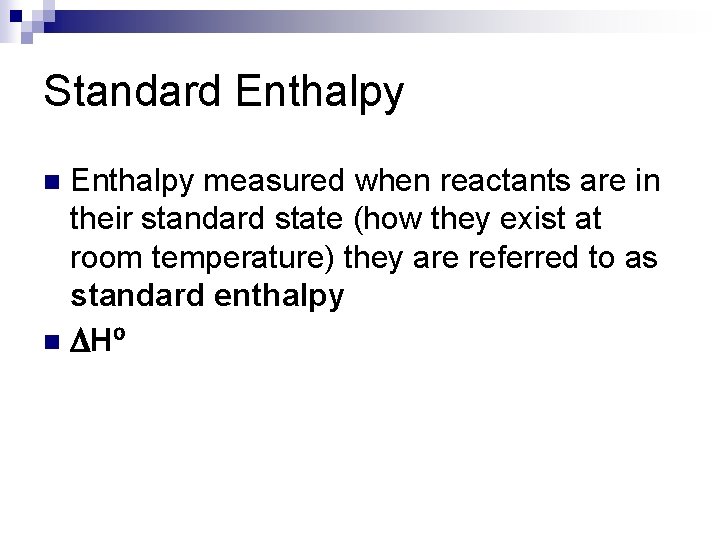 Standard Enthalpy

Enthalpy measured when reactants are in their standard state (how they exist at room temperature) they are referred to as standard enthalpy

$\Delta H^o$